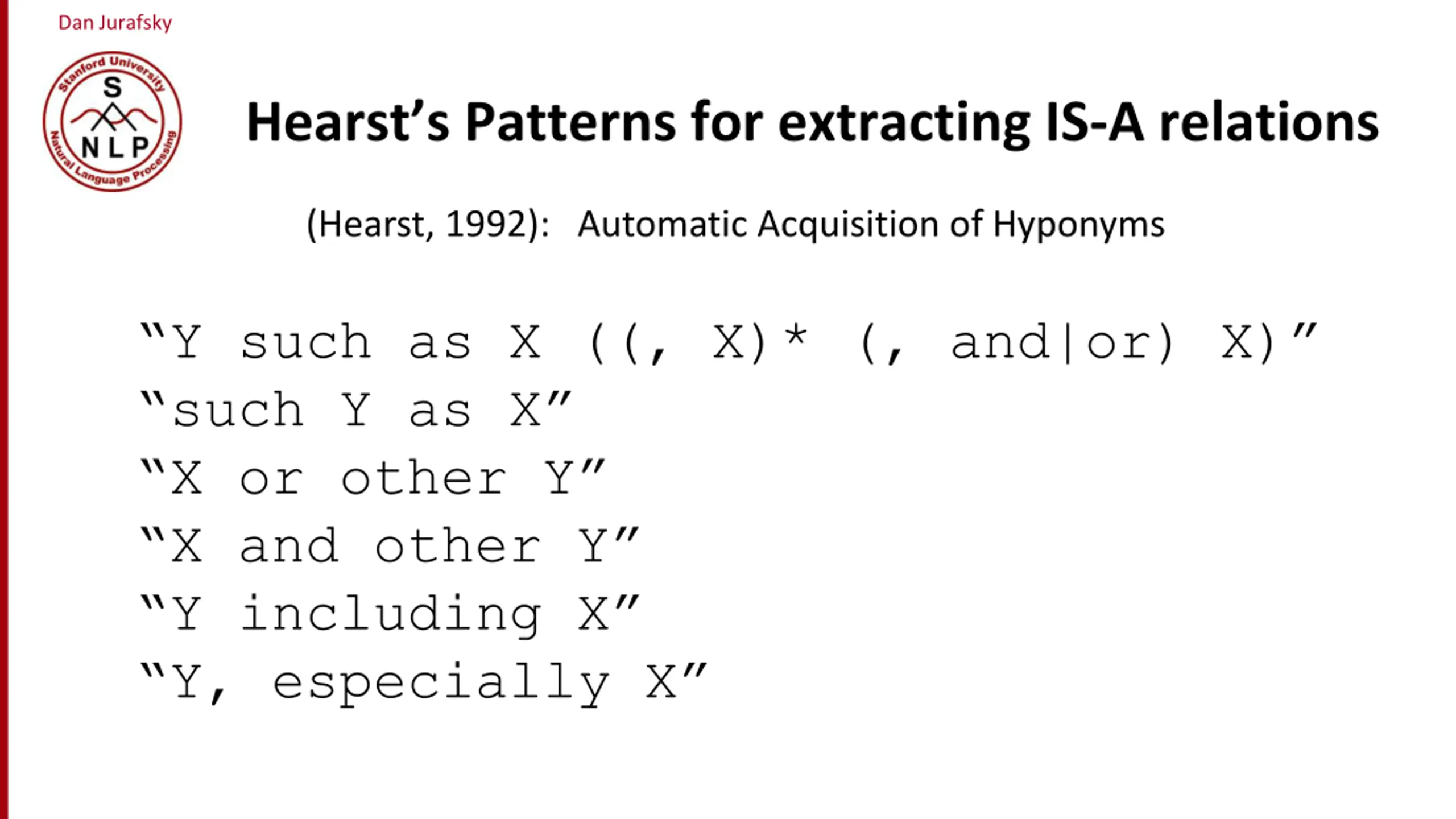 Dan Jurafsky

Stanford University
S
NLP
Natural Language Processing

Hearst's Patterns for extracting IS-A relations

(Hearst, 1992): Automatic Acquisition of Hyponyms

"Y such as X ((, X)* (, and|or) X)"
"such Y as X"
"X or other Y"
"X and other Y"
"Y including X"
"Y, especially X"